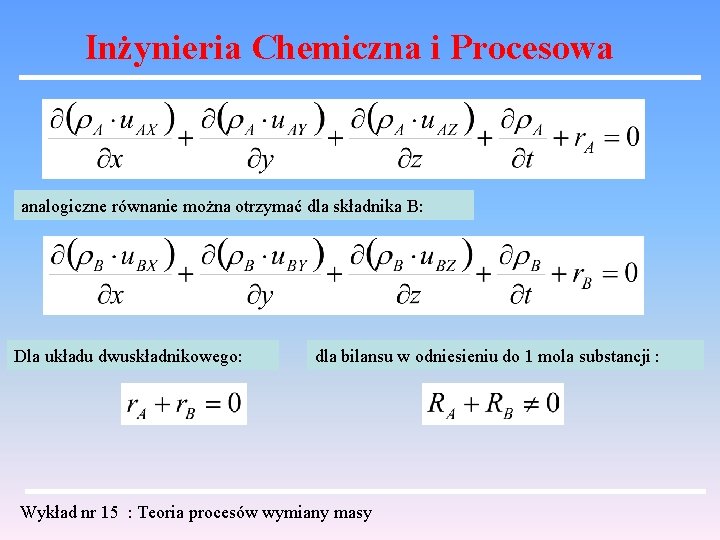 Inżynieria Chemiczna i Procesowa

$\frac{\partial(\rho_A \cdot u_{AX})}{\partial x} + \frac{\partial(\rho_A \cdot u_{AY})}{\partial y} + \frac{\partial(\rho_A \cdot u_{AZ})}{\partial z} + \frac{\partial \rho_A}{\partial t} + r_A = 0$

analogiczne równanie można otrzymać dla składnika B:

$\frac{\partial(\rho_B \cdot u_{BX})}{\partial x} + \frac{\partial(\rho_B \cdot u_{BY})}{\partial y} + \frac{\partial(\rho_B \cdot u_{BZ})}{\partial z} + \frac{\partial \rho_B}{\partial t} + r_B = 0$

Dla układu dwuskładnikowego:

$r_A + r_B = 0$

dla bilansu w odniesieniu do 1 mola substancji :

$R_A + R_B \neq 0$

Wykład nr 15 : Teoria procesów wymiany masy